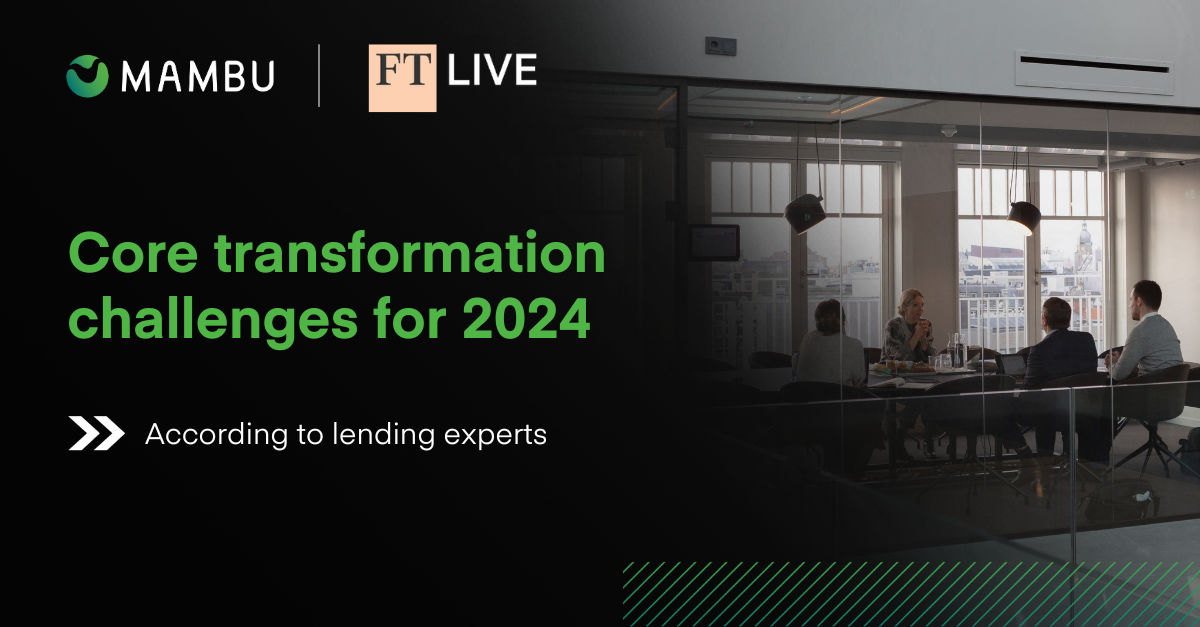 MAMBU

FT LIVE

Core transformation challenges for 2024

According to lending experts